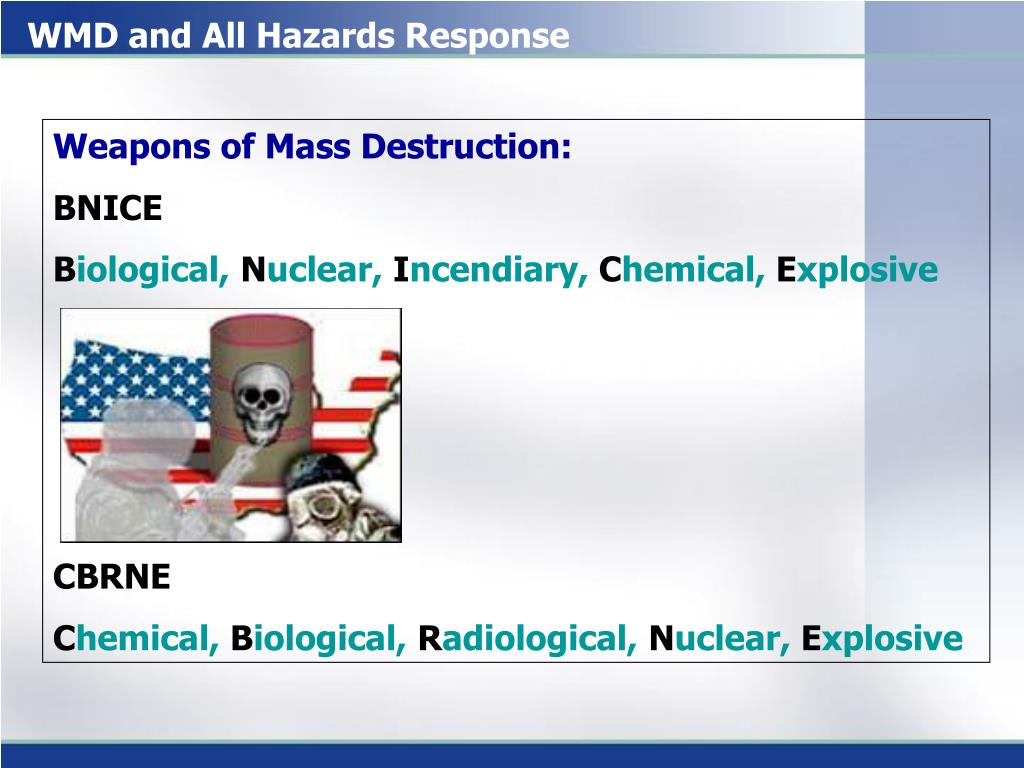 WMD and All Hazards Response

Weapons of Mass Destruction:

BNICE

Biological, Nuclear, Incendiary, Chemical, Explosive

CBRNE

Chemical, Biological, Radiological, Nuclear, Explosive